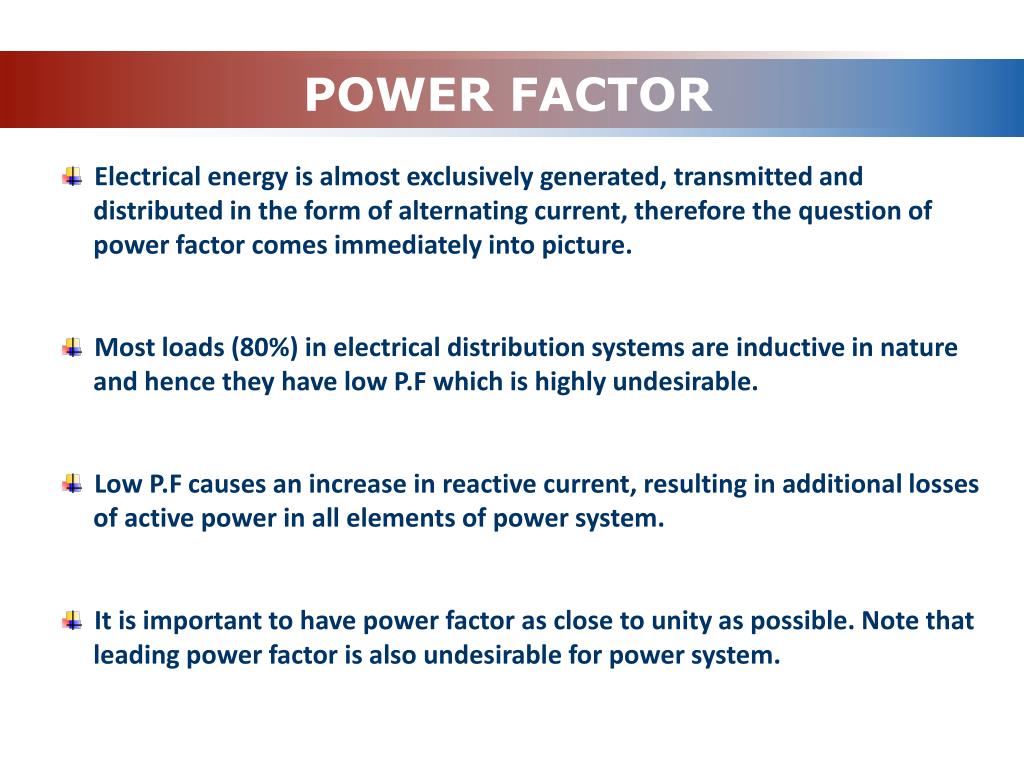 POWER FACTOR

Electrical energy is almost exclusively generated, transmitted and distributed in the form of alternating current, therefore the question of power factor comes immediately into picture.

Most loads (80%) in electrical distribution systems are inductive in nature and hence they have low P.F which is highly undesirable.

Low P.F causes an increase in reactive current, resulting in additional losses of active power in all elements of power system.

It is important to have power factor as close to unity as possible. Note that leading power factor is also undesirable for power system.